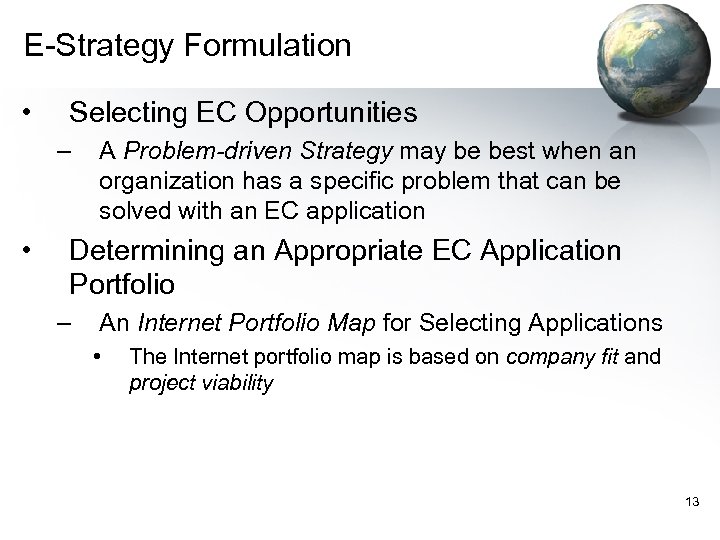 E-Strategy Formulation

• Selecting EC Opportunities

– A Problem-driven Strategy may be best when an organization has a specific problem that can be solved with an EC application

• Determining an Appropriate EC Application Portfolio

– An Internet Portfolio Map for Selecting Applications

• The Internet portfolio map is based on company fit and project viability

13